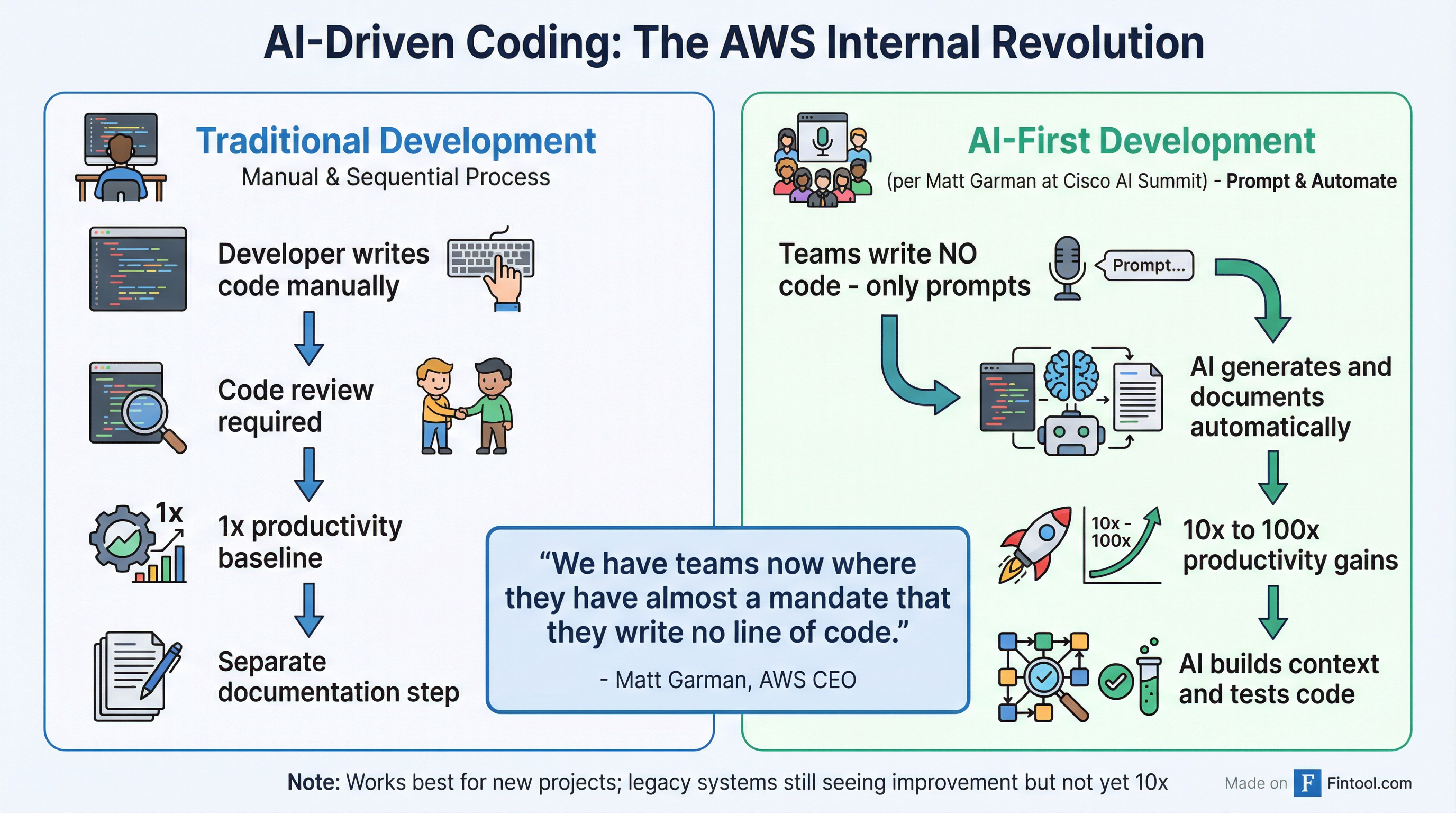 AI-Driven Coding: The AWS Internal Revolution

Traditional Development
Manual & Sequential Process

Developer writes code manually

Code review required

1x

1x productivity baseline

Separate documentation step

AI-First Development
(per Matt Garman at Cisco AI Summit) - Prompt & Automate

Teams write NO code - only prompts

Prompt...

AI generates and documents automatically

10x - 100x

10x to 100x productivity gains

AI builds context and tests code

"We have teams now where they have almost a mandate that they write no line of code."
- Matt Garman, AWS CEO

Note: Works best for new projects; legacy systems still seeing improvement but not yet 10x

Made on F Fintool.com